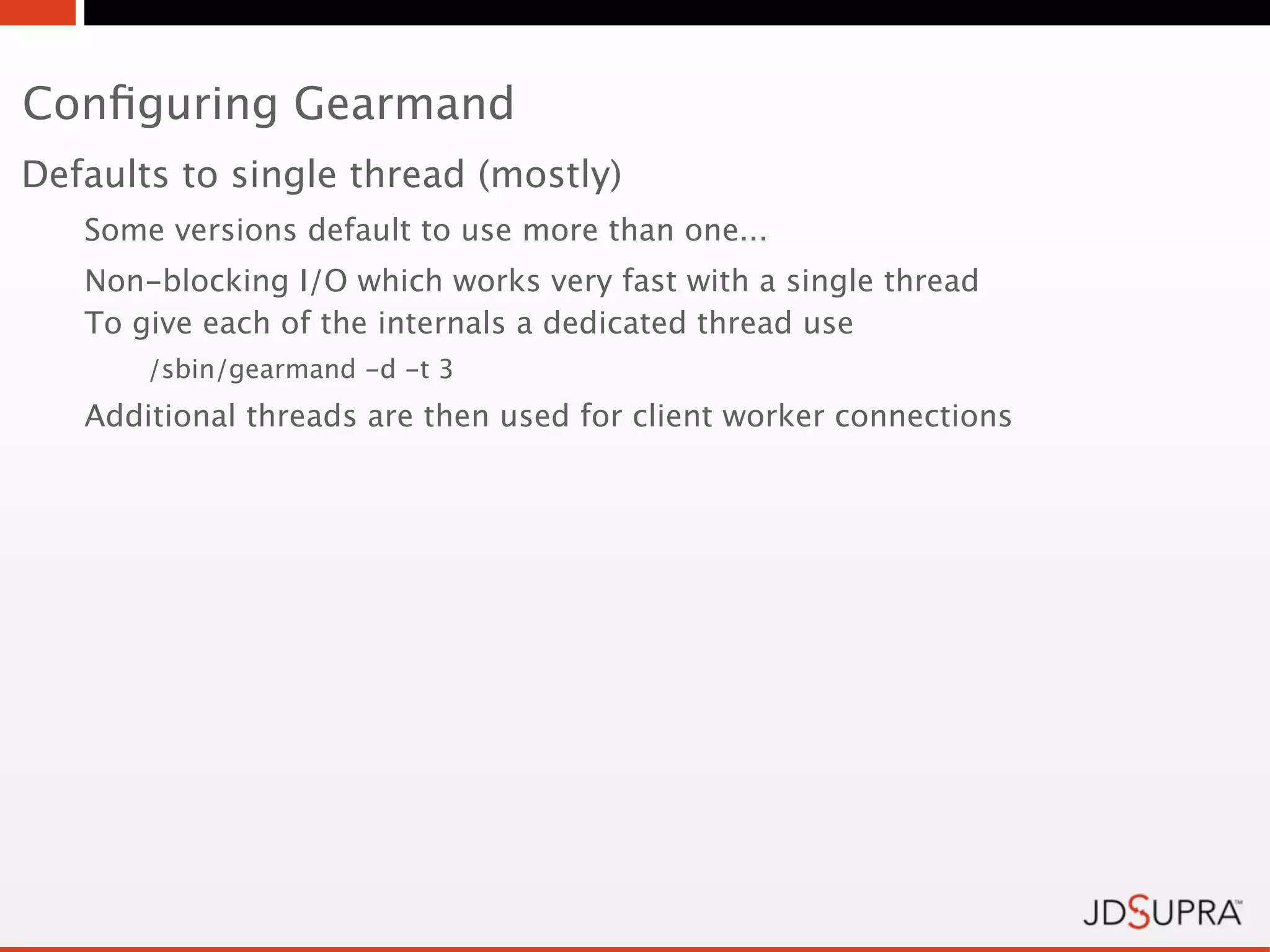 Configuring Gearmand

Defaults to single thread (mostly)

Some versions default to use more than one...

Non-blocking I/O which works very fast with a single thread

To give each of the internals a dedicated thread use

/sbin/gearmand -d -t 3

Additional threads are then used for client worker connections

JDSUPRA™